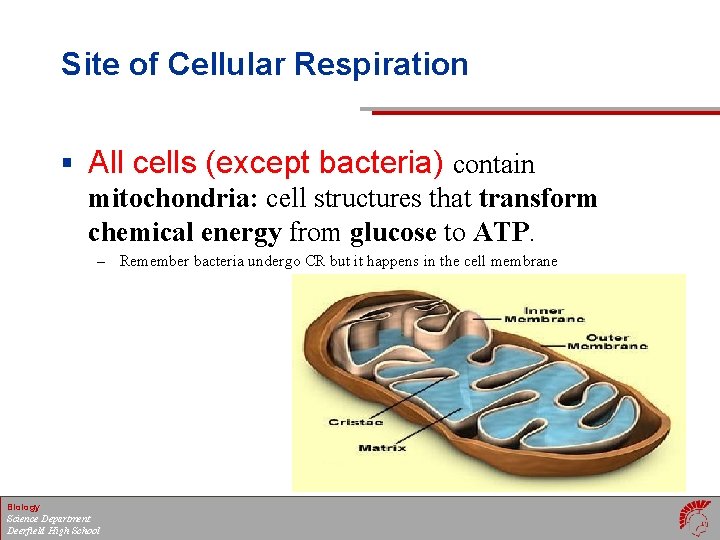 Site of Cellular Respiration

▪ All cells (except bacteria) contain mitochondria: cell structures that transform chemical energy from glucose to ATP.

– Remember bacteria undergo CR but it happens in the cell membrane

Inner Membrane
Outer Membrane
Cristae
Matrix

Biology
Science Department
Deerfield High School